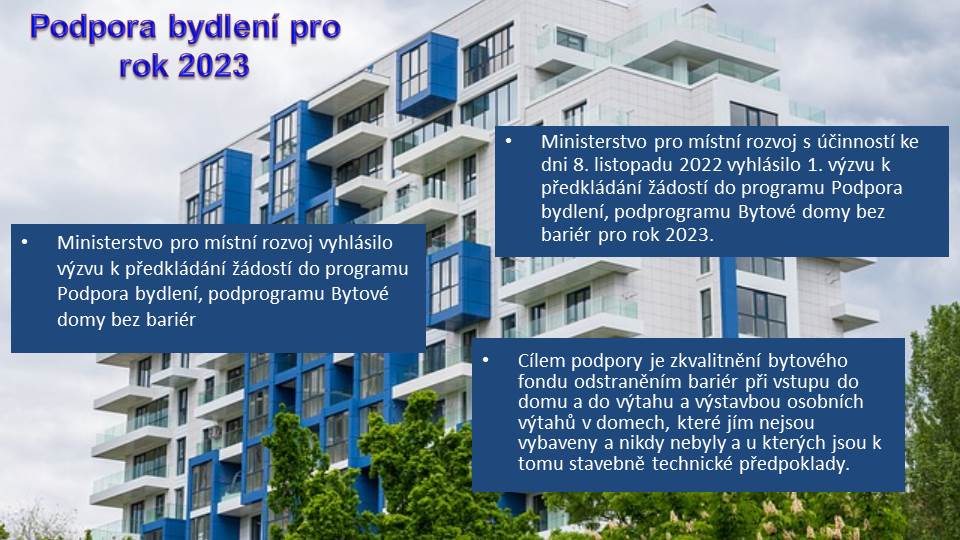 Podpora bydlení pro rok 2023

• Ministerstvo pro místní rozvoj s účinností ke dni 8. listopadu 2022 vyhlásilo 1. výzvu k předkládání žádostí do programu Podpora bydlení, podprogramu Bytové domy bez bariér pro rok 2023.

• Ministerstvo pro místní rozvoj vyhlásilo výzvu k předkládání žádostí do programu Podpora bydlení, podprogramu Bytové domy bez bariér

• Cílem podpory je zkvalitnění bytového fondu odstraněním bariér při vstupu do domu a do výtahu a výstavbou osobních výtahů v domech, které jím nejsou vybaveny a nikdy nebyly a u kterých jsou k tomu stavebně technické předpoklady.